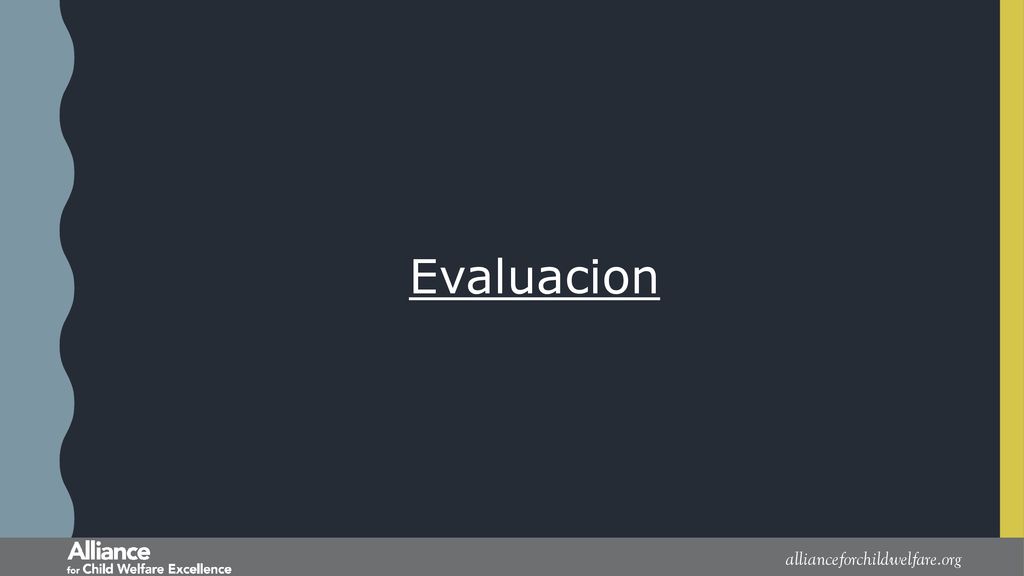 Evaluacion

Alliance
for Child Welfare Excellence

allianceforchildwelfare.org